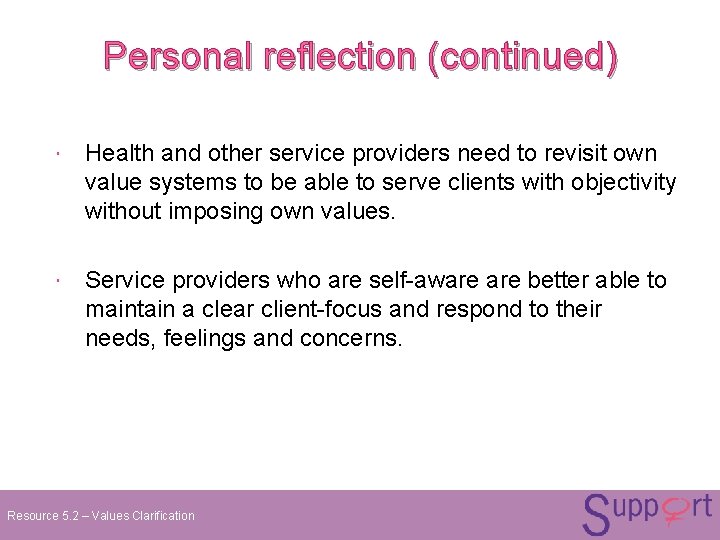 Personal reflection (continued)

• Health and other service providers need to revisit own value systems to be able to serve clients with objectivity without imposing own values.

• Service providers who are self-aware are better able to maintain a clear client-focus and respond to their needs, feelings and concerns.

Resource 5.2 – Values Clarification

Support